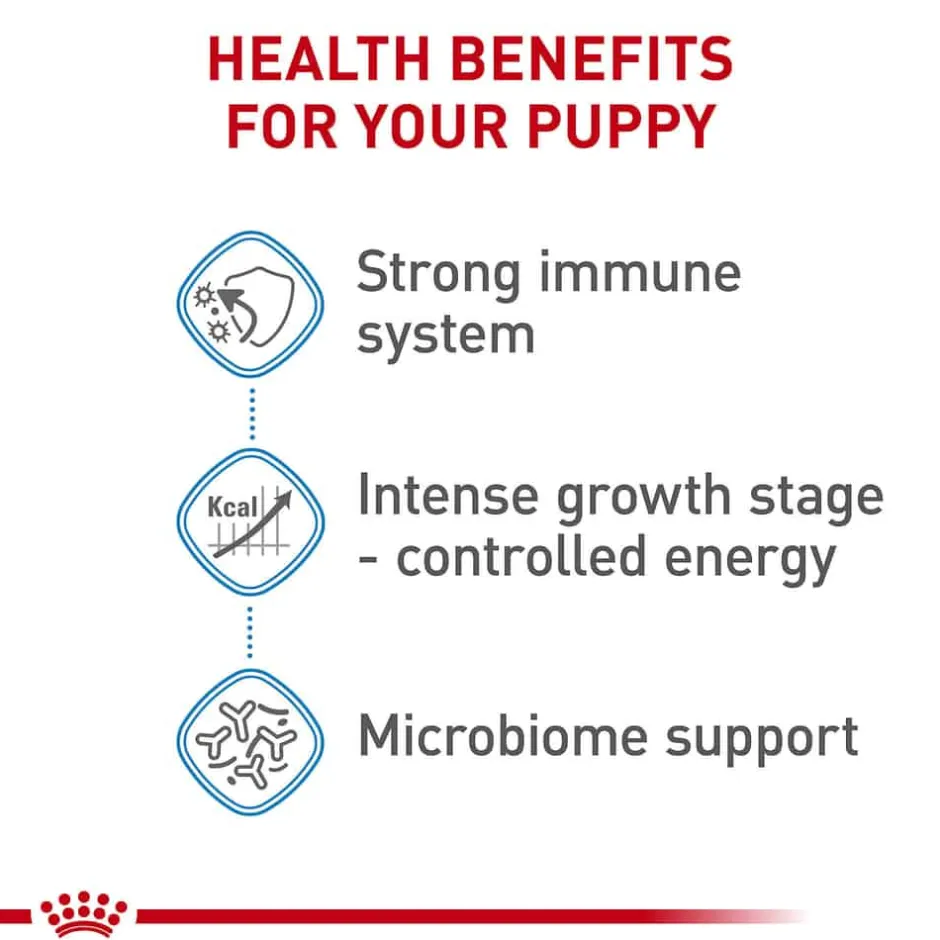 HEALTH BENEFITS FOR YOUR PUPPY

Strong immune system

Kcal

Intense growth stage - controlled energy

Microbiome support